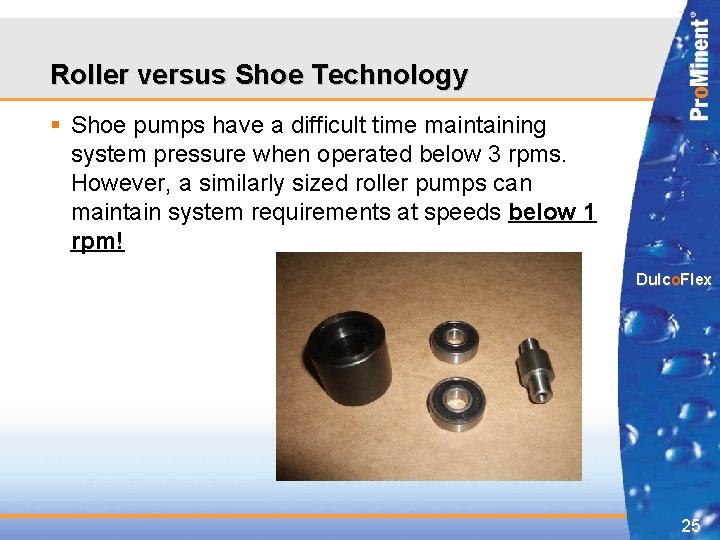 Roller versus Shoe Technology

▪ Shoe pumps have a difficult time maintaining system pressure when operated below 3 rpms. However, a similarly sized roller pumps can maintain system requirements at speeds below 1 rpm!

ProMinent®

DulcoFlex

25